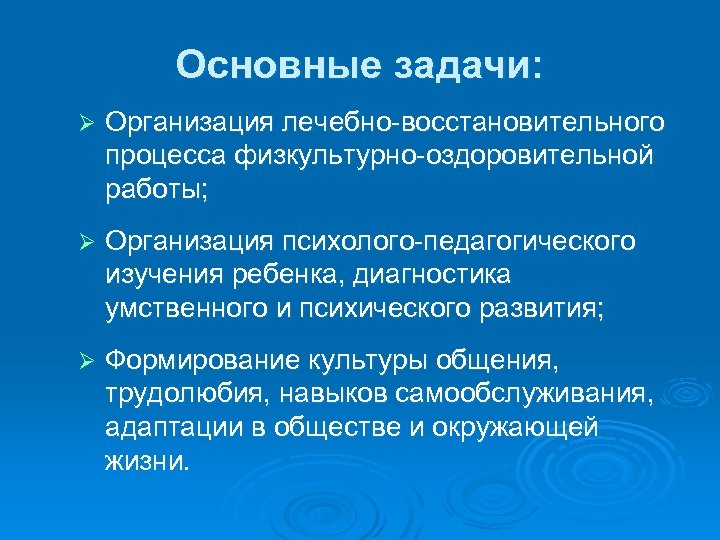 Основные задачи:

➢ Организация лечебно-восстановительного процесса физкультурно-оздоровительной работы;

➢ Организация психолого-педагогического изучения ребенка, диагностика умственного и психического развития;

➢ Формирование культуры общения, трудолюбия, навыков самообслуживания, адаптации в обществе и окружающей жизни.